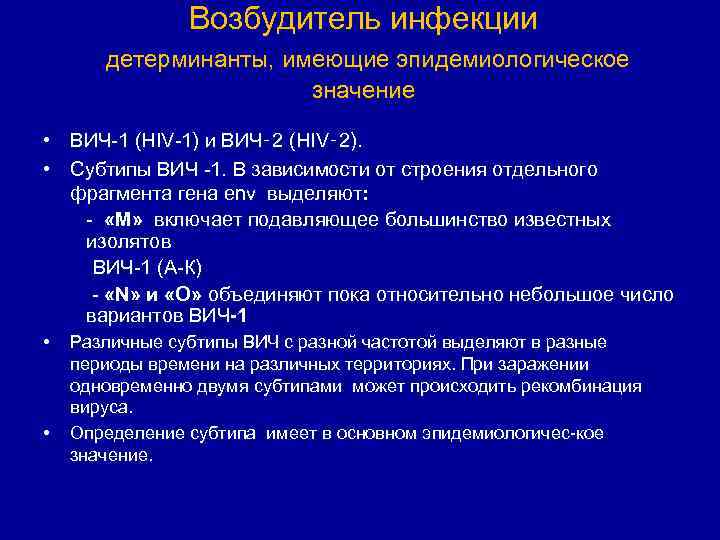 Возбудитель инфекции

детерминанты, имеющие эпидемиологическое значение

• ВИЧ-1 (HIV-1) и ВИЧ-2 (HIV-2).

• Субтипы ВИЧ -1. В зависимости от строения отдельного фрагмента гена env выделяют:

- «М» включает подавляющее большинство известных изолятов ВИЧ-1 (А-К)

- «N» и «О» объединяют пока относительно небольшое число вариантов ВИЧ-1

• Различные субтипы ВИЧ с разной частотой выделяют в разные периоды времени на различных территориях. При заражении одновременно двумя субтипами может происходить рекомбинация вируса.

• Определение субтипа имеет в основном эпидемиологичес-кое значение.